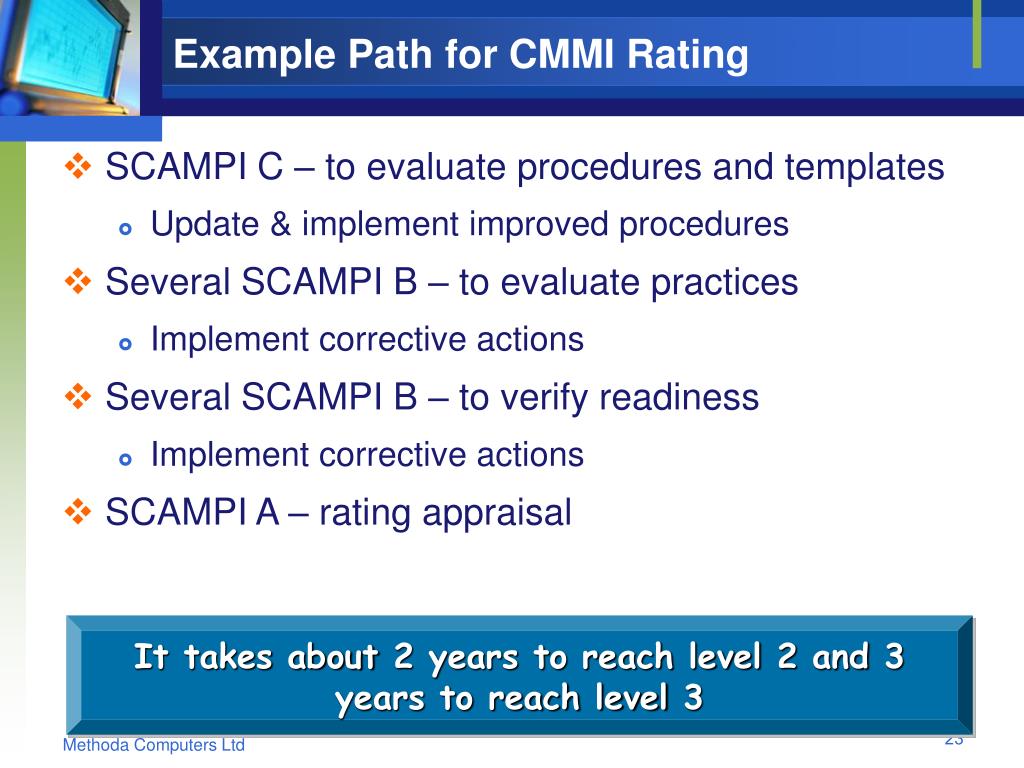 Example Path for CMMI Rating

SCAMPI C – to evaluate procedures and templates

Update & implement improved procedures

Several SCAMPI B – to evaluate practices

Implement corrective actions

Several SCAMPI B – to verify readiness

Implement corrective actions

SCAMPI A – rating appraisal

It takes about 2 years to reach level 2 and 3 years to reach level 3

Methoda Computers Ltd

23